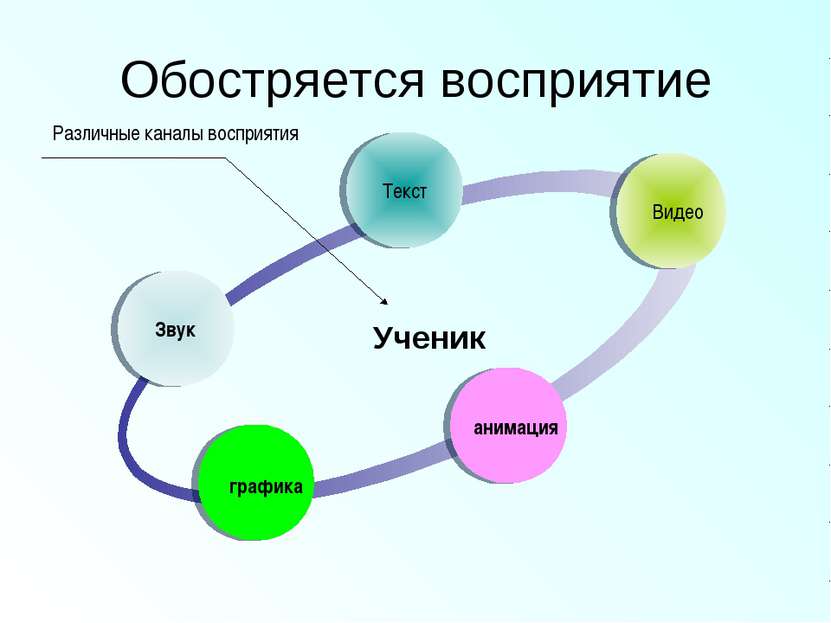 Обостряется восприятие

Различные каналы восприятия

Текст

Видео

Звук

Ученик

анимация

графика